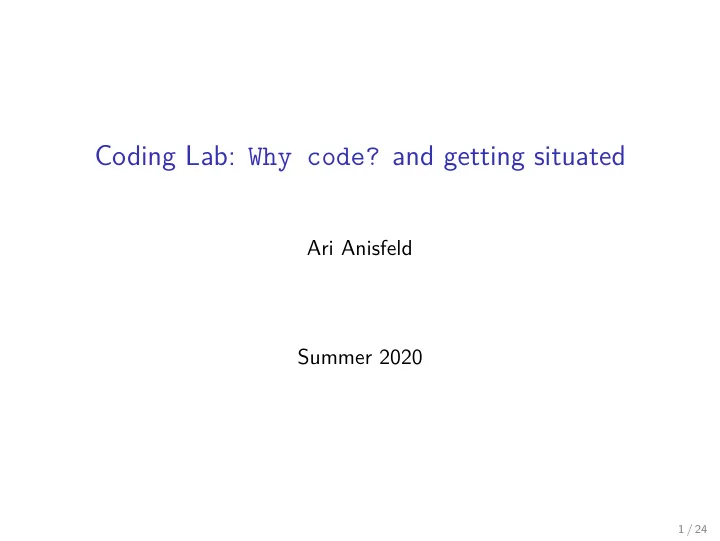 Coding Lab: Why code? and getting situated

Ari Anisfeld

Summer 2020

1 / 24